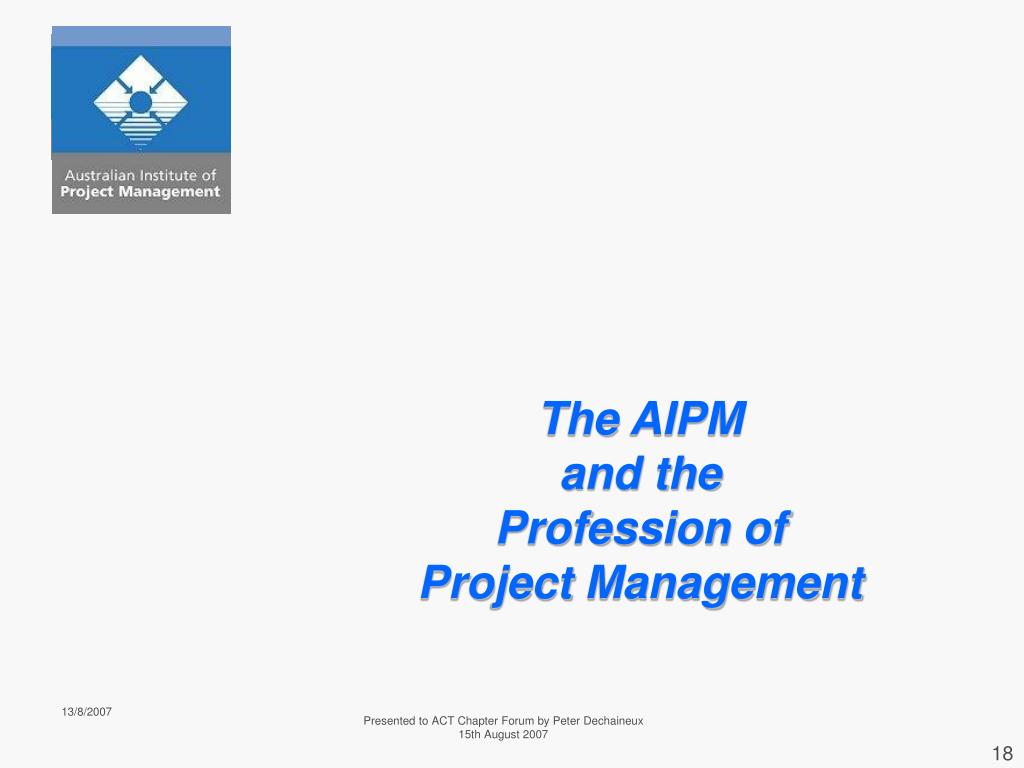 Australian Institute of
Project Management

The AIPM
and the
Profession of
Project Management

13/8/2007

Presented to ACT Chapter Forum by Peter Dechaineux
15th August 2007

18